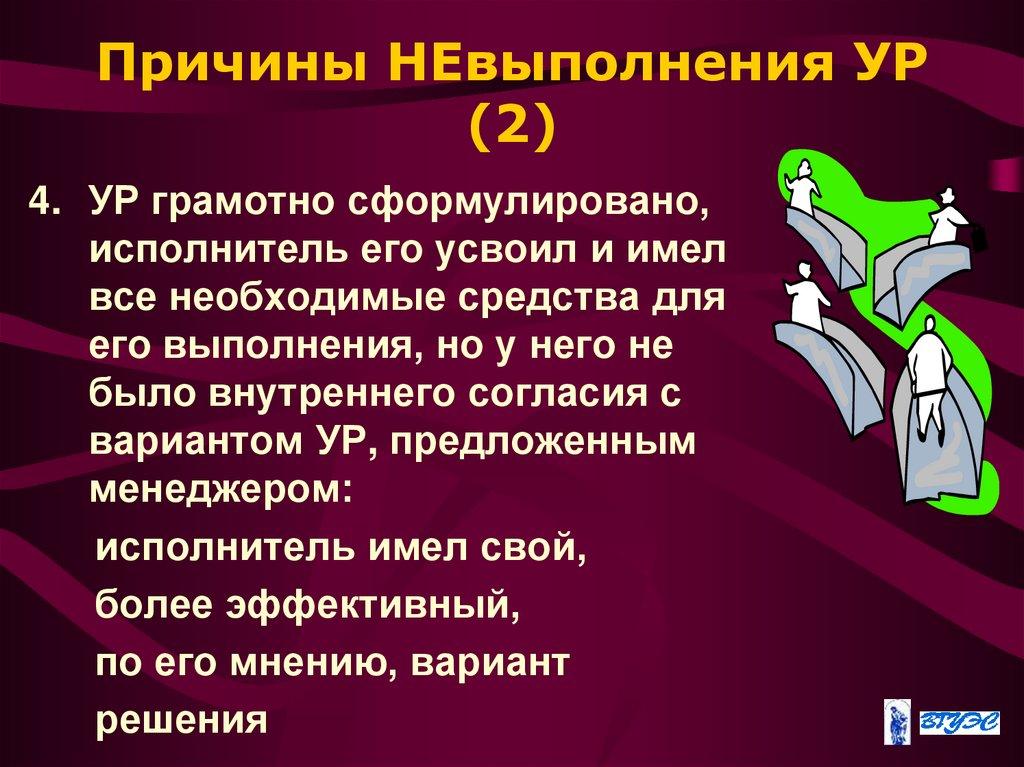 Причины НЕвыполнения УР (2)

4. УР грамотно сформулировано, исполнитель его усвоил и имел все необходимые средства для его выполнения, но у него не было внутреннего согласия с вариантом УР, предложенным менеджером:

исполнитель имел свой,

более эффективный,

по его мнению, вариант

решения

ВГУЭС